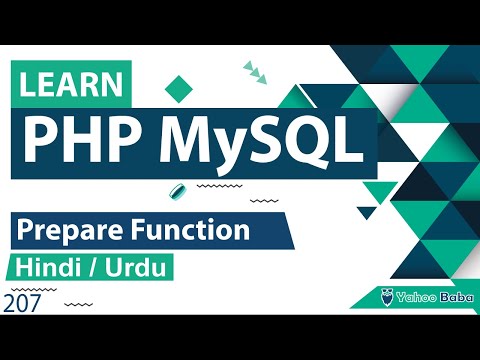 LEARN
PHP MySQL
Prepare Function
Hindi / Urdu
207
Yahoo Baba